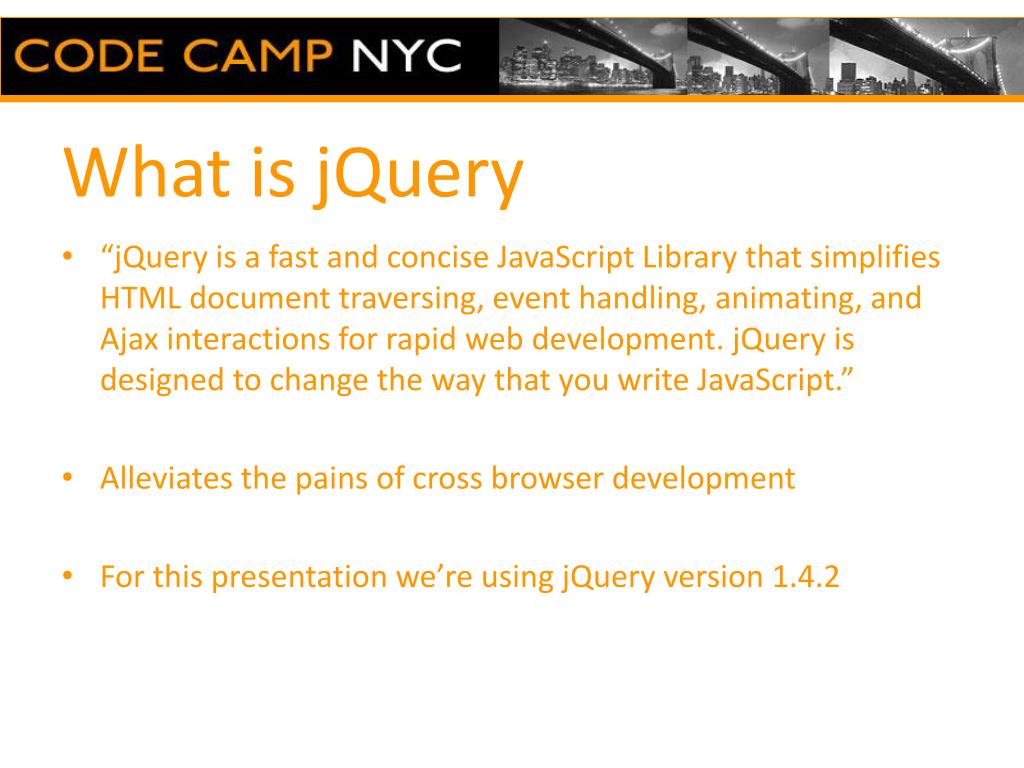 CODE CAMP NYC

What is jQuery

• “jQuery is a fast and concise JavaScript Library that simplifies HTML document traversing, event handling, animating, and Ajax interactions for rapid web development. jQuery is designed to change the way that you write JavaScript.”

• Alleviates the pains of cross browser development

• For this presentation we’re using jQuery version 1.4.2